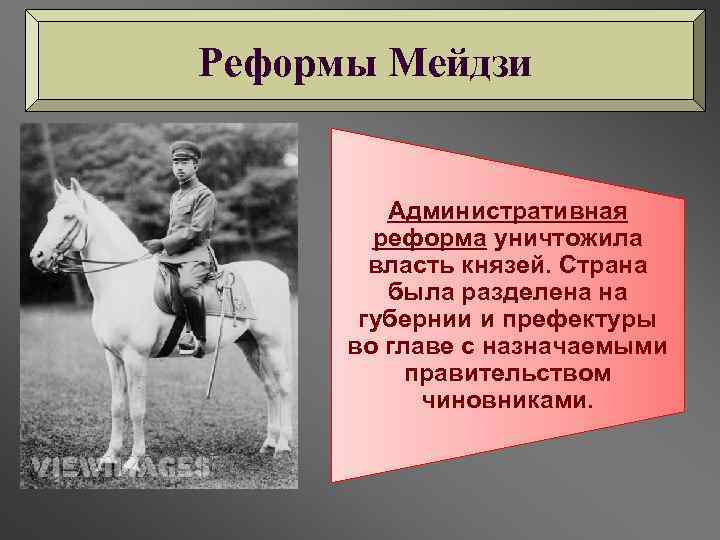 Реформы Мейдзи

VIEWIMAGES

Административная реформа уничтожила власть князей. Страна была разделена на губернии и префектуры во главе с назначаемыми правительством чиновниками.